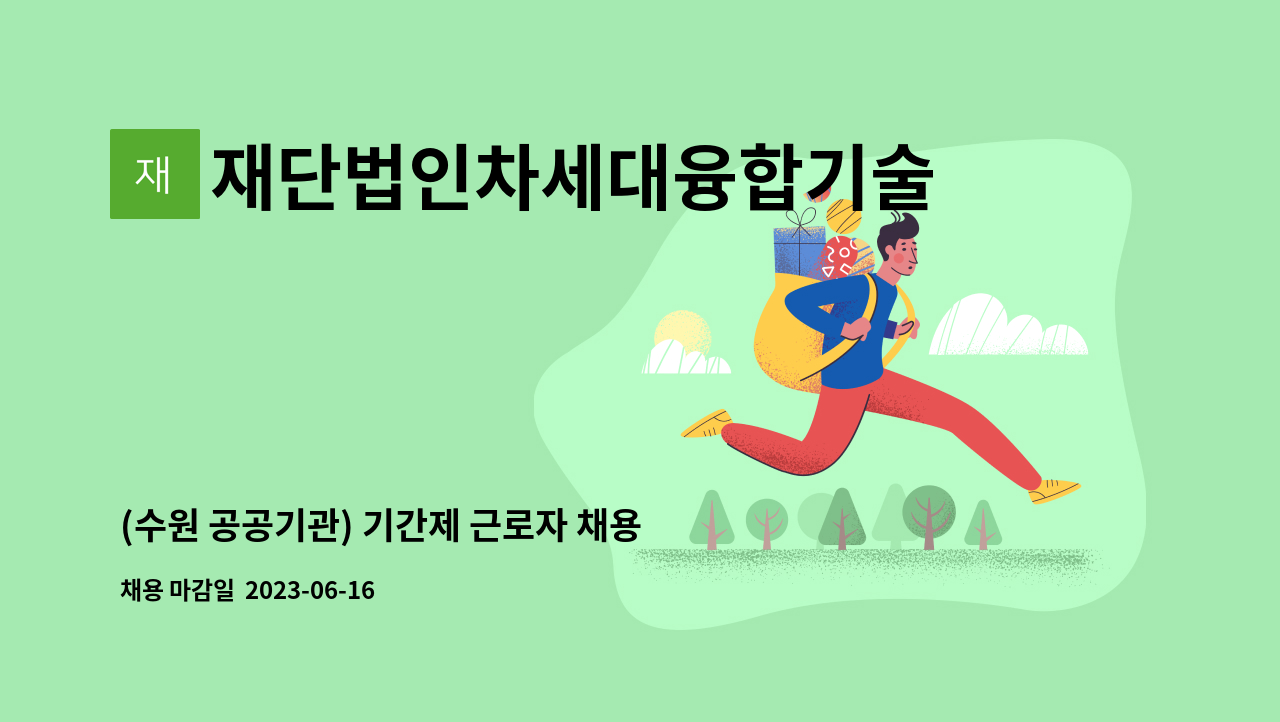 재

재단법인차세대융합기술

(수원 공공기관) 기간제 근로자 채용

채용 마감일 2023-06-16